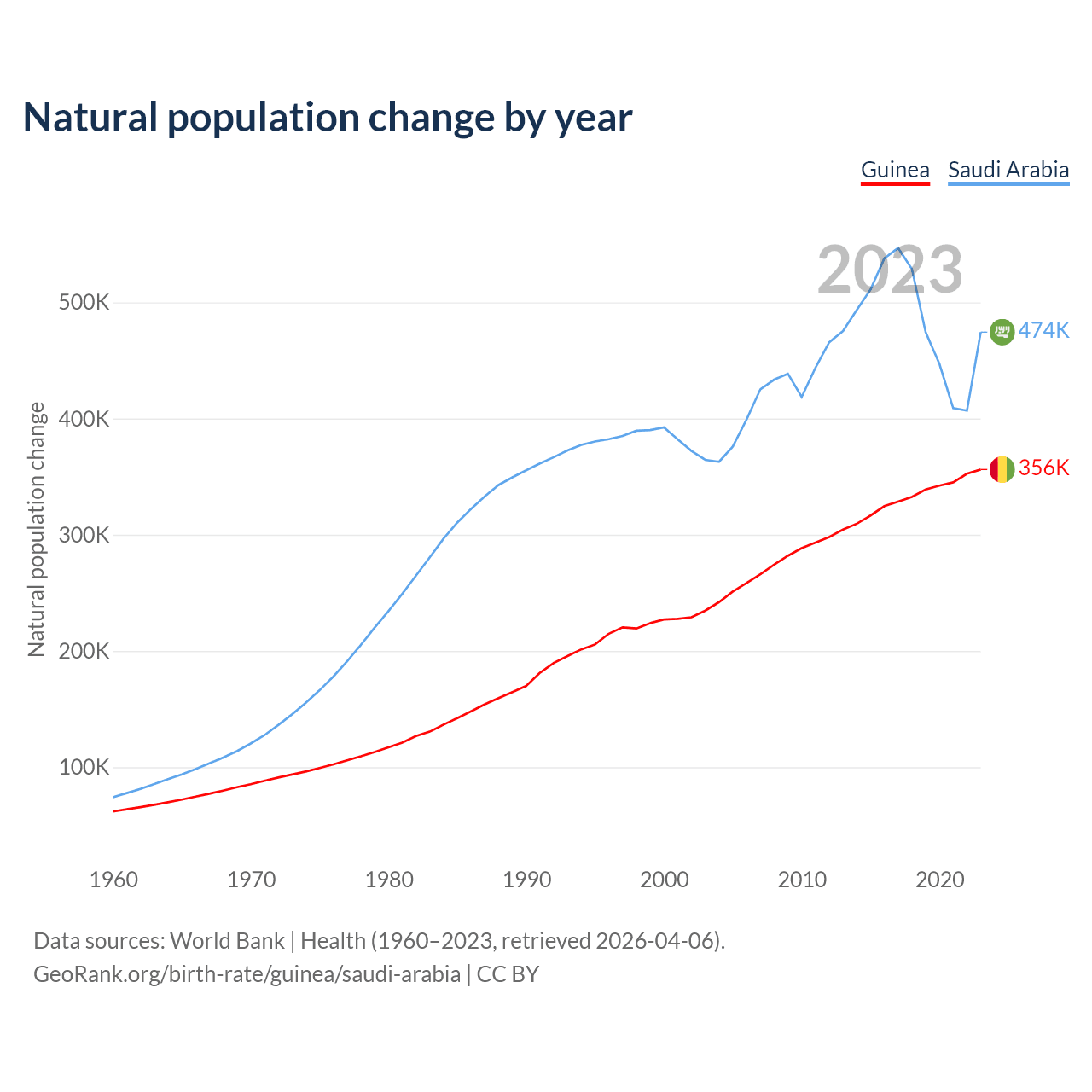 Natural population change by year

Guinea Saudi Arabia

2023

Natural population change

500K
400K
300K
200K
100K

474K
356K

1960 1970 1980 1990 2000 2010 2020

Data sources: World Bank | Health (1960–2023, retrieved 2026-04-06).
GeoRank.org/birth-rate/guinea/saudi-arabia | CC BY